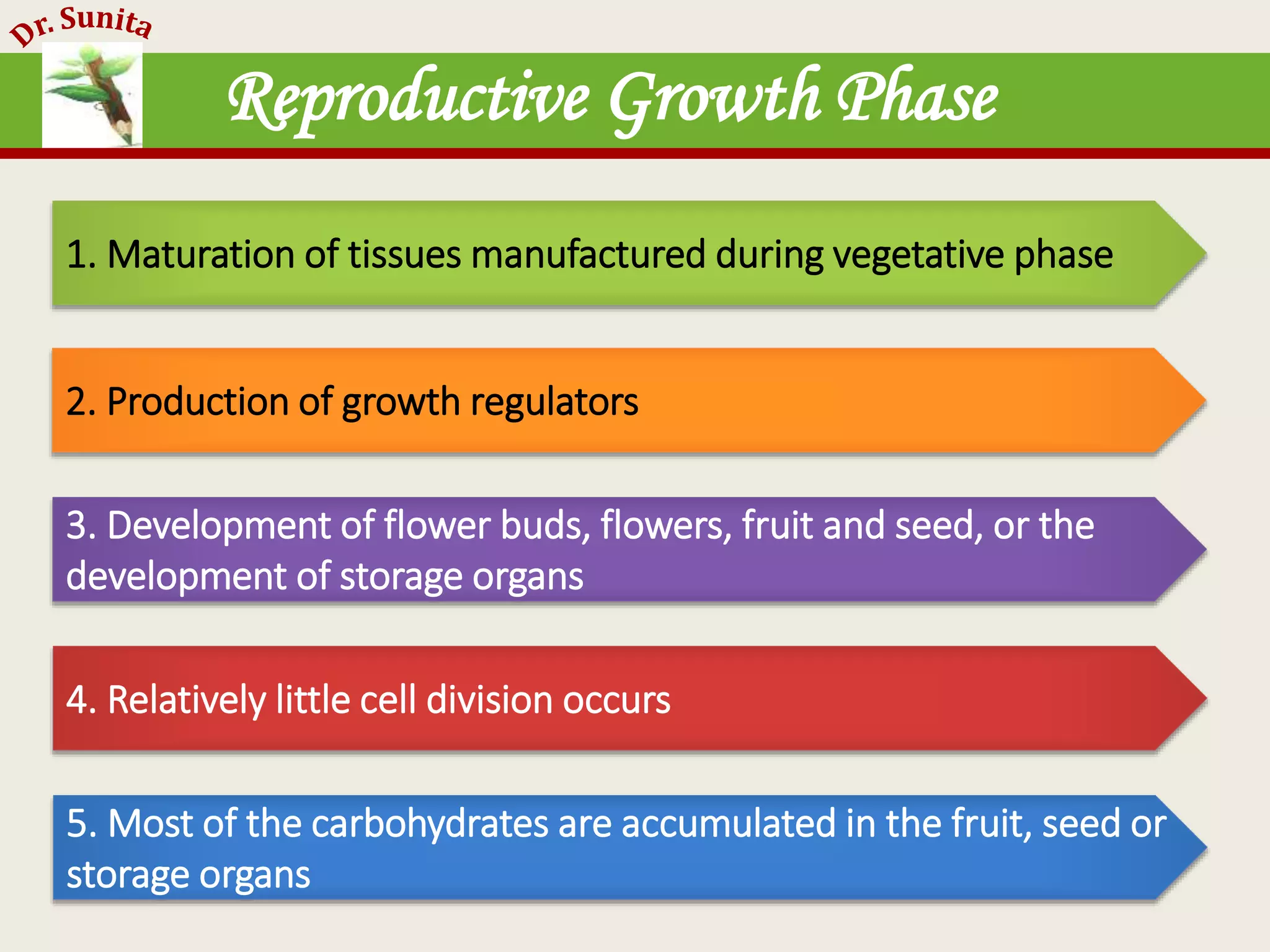 Dr. Sunita

Reproductive Growth Phase

1. Maturation of tissues manufactured during vegetative phase

2. Production of growth regulators

3. Development of flower buds, flowers, fruit and seed, or the development of storage organs

4. Relatively little cell division occurs

5. Most of the carbohydrates are accumulated in the fruit, seed or storage organs